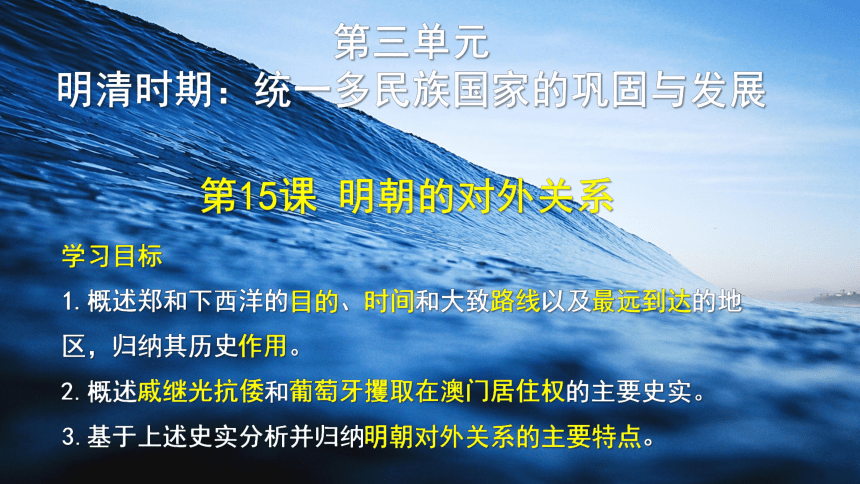 第三单元
明清时期：统一多民族国家的巩固与发展

第15课 明朝的对外关系

学习目标
1. 概述郑和下西洋的目的、时间和大致路线以及最远到达的地区，归纳其历史作用。
2. 概述戚继光抗倭和葡萄牙攫取在澳门居住权的主要史实。
3. 基于上述史实分析并归纳明朝对外关系的主要特点。